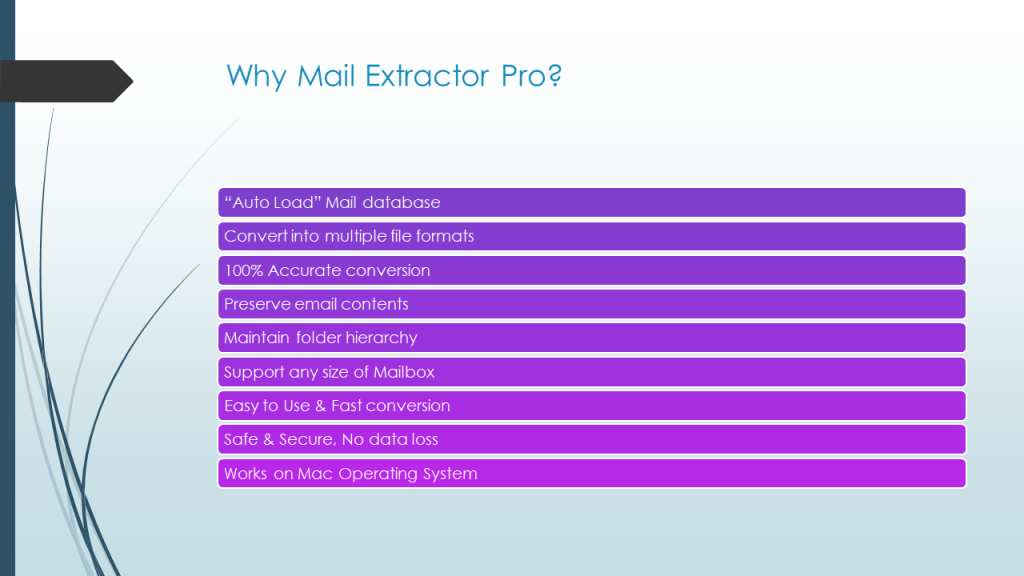 Why Mail Extractor Pro?

“Auto Load” Mail database

Convert into multiple file formats

100% Accurate conversion

Preserve email contents

Maintain folder hierarchy

Support any size of Mailbox

Easy to Use & Fast conversion

Safe & Secure, No data loss

Works on Mac Operating System